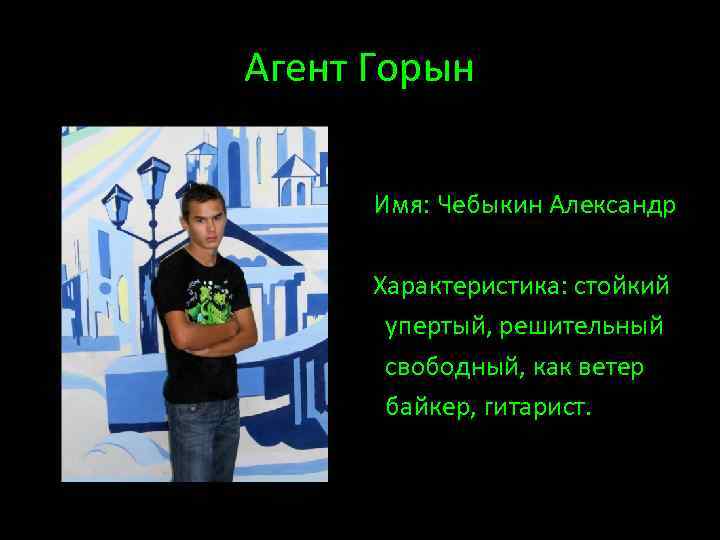 Агент Горын

Имя: Чебыкин Александр

Характеристика: стойкий упертый, решительный свободный, как ветер байкер, гитарист.